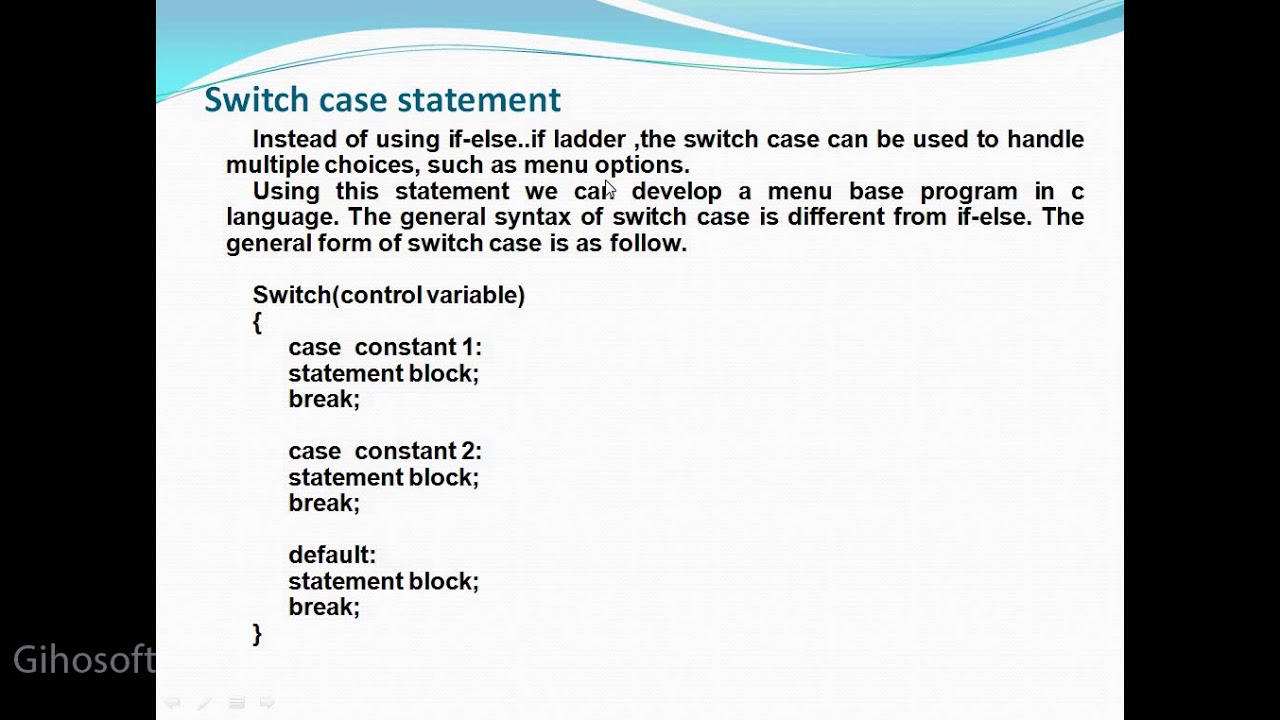 Switch case statement

Instead of using if-else..if ladder ,the switch case can be used to handle multiple choices, such as menu options.

Using this statement we can develop a menu base program in c language. The general syntax of switch case is different from if-else. The general form of switch case is as follow.

Switch(control variable)
{
case constant 1:
statement block;
break;

case constant 2:
statement block;
break;

default:
statement block;
break;
}

Gihosoft